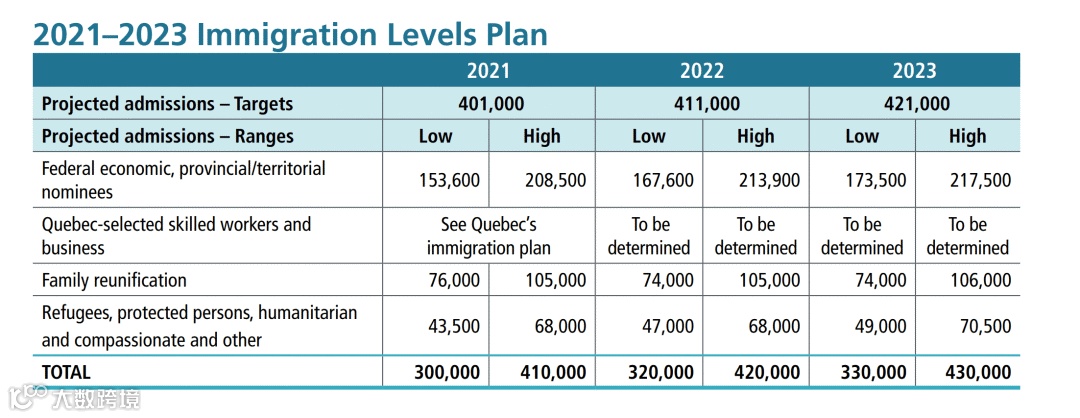 2021–2023 Immigration Levels Plan

| | 2021 | | 2022 | | 2023 | |
|---|---|---|---|---|---|---|
| Projected admissions – Targets | 401,000 | | 411,000 | | 421,000 | |
| Projected admissions – Ranges | Low | High | Low | High | Low | High |
| Federal economic, provincial/territorial nominees | 153,600 | 208,500 | 167,600 | 213,900 | 173,500 | 217,500 |
| Quebec-selected skilled workers and business | See Quebec's immigration plan | | To be determined | To be determined | To be determined | To be determined |
| Family reunification | 76,000 | 105,000 | 74,000 | 105,000 | 74,000 | 106,000 |
| Refugees, protected persons, humanitarian and compassionate and other | 43,500 | 68,000 | 47,000 | 68,000 | 49,000 | 70,500 |
| TOTAL | 300,000 | 410,000 | 320,000 | 420,000 | 330,000 | 430,000 |

大数跨境